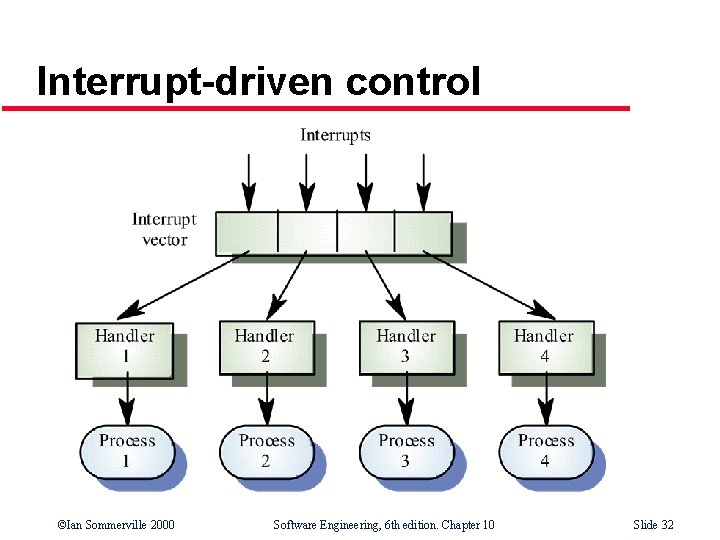 Interrupt-driven control

Interrupts

Interrupt vector

Handler 1

Handler 2

Handler 3

Handler 4

Process 1

Process 2

Process 3

Process 4

©Ian Sommerville 2000

Software Engineering, 6th edition. Chapter 10

Slide 32